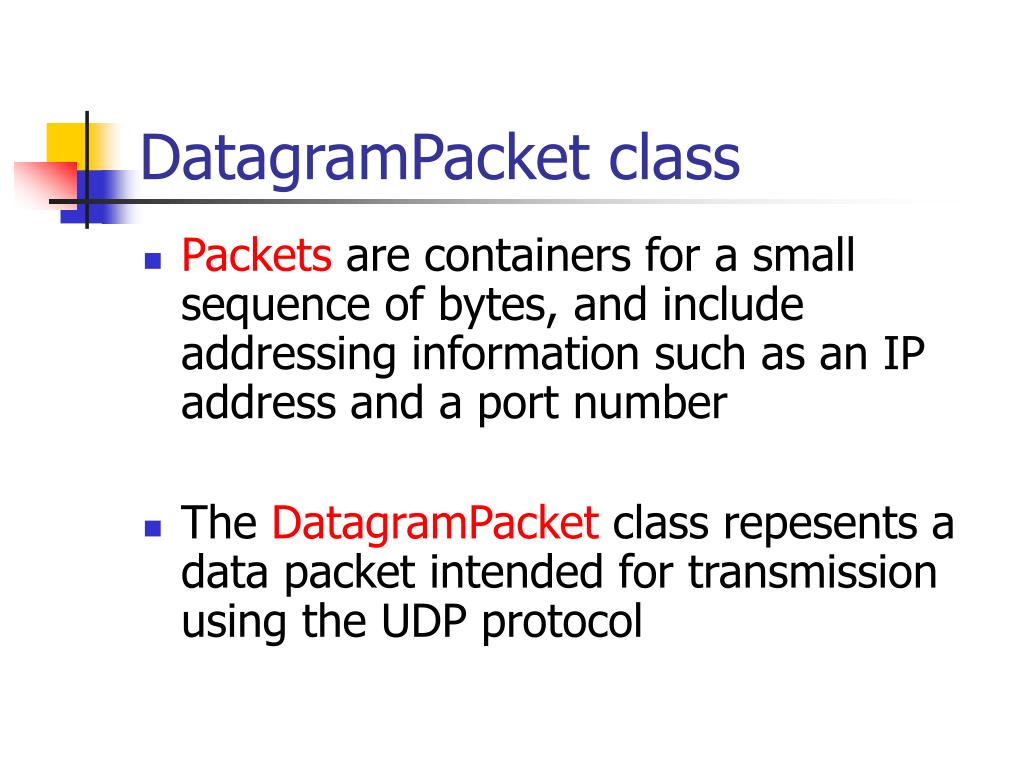 DatagramPacket class

- Packets are containers for a small sequence of bytes, and include addressing information such as an IP address and a port number

- The DatagramPacket class repesents a data packet intended for transmission using the UDP protocol